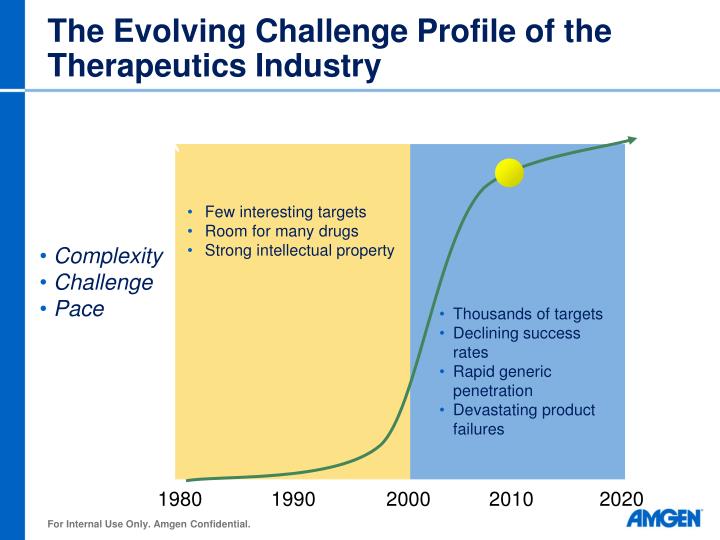 The Evolving Challenge Profile of the Therapeutics Industry

• Complexity
• Challenge
• Pace

• Few interesting targets
• Room for many drugs
• Strong intellectual property

• Thousands of targets
• Declining success rates
• Rapid generic penetration
• Devastating product failures

1980 1990 2000 2010 2020

For Internal Use Only. Amgen Confidential.

AMGEN